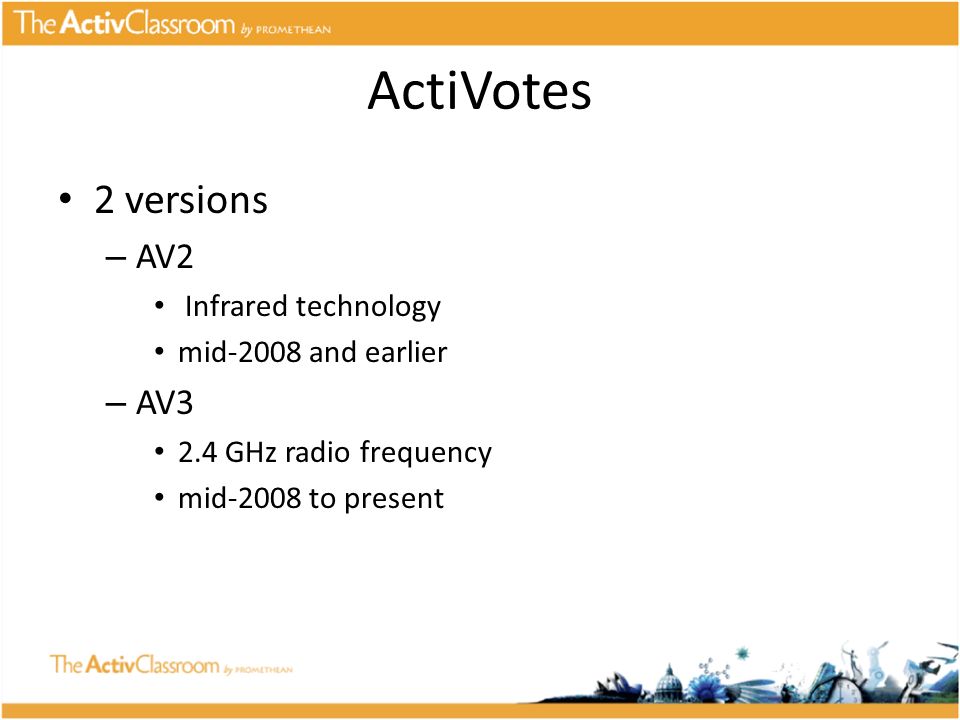 The ActivClassroom by PROMETHEAN

ActiVotes

• 2 versions
– AV2
• Infrared technology
• mid-2008 and earlier
– AV3
• 2.4 GHz radio frequency
• mid-2008 to present

The ActivClassroom by PROMETHEAN